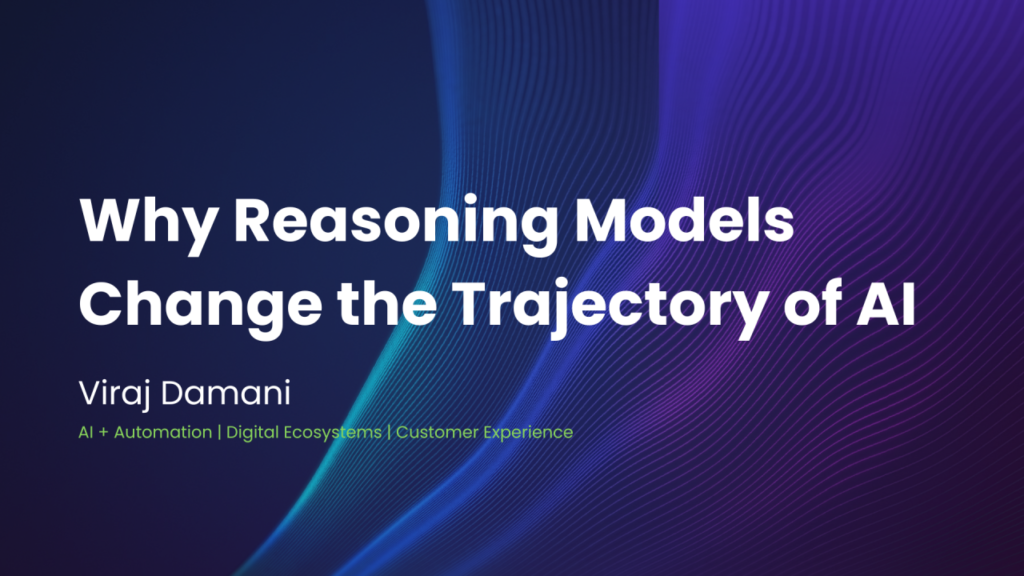 Why Reasoning Models Change the Trajectory of AI

Viraj Damani

AI + Automation | Digital Ecosystems | Customer Experience